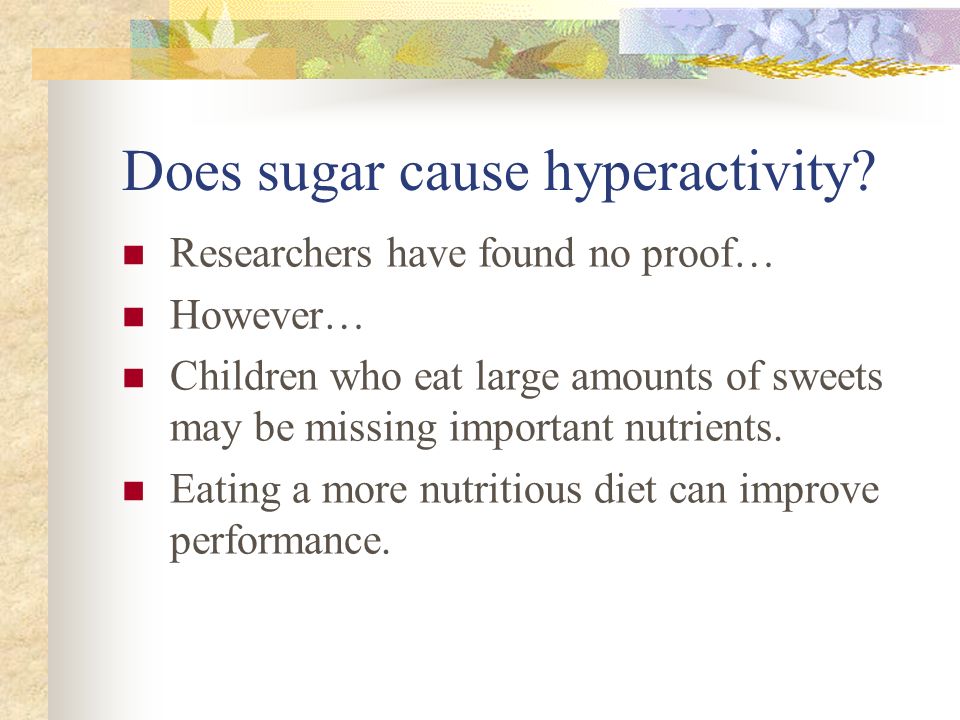 Does sugar cause hyperactivity?

- Researchers have found no proof…
- However…
- Children who eat large amounts of sweets may be missing important nutrients.
- Eating a more nutritious diet can improve performance.